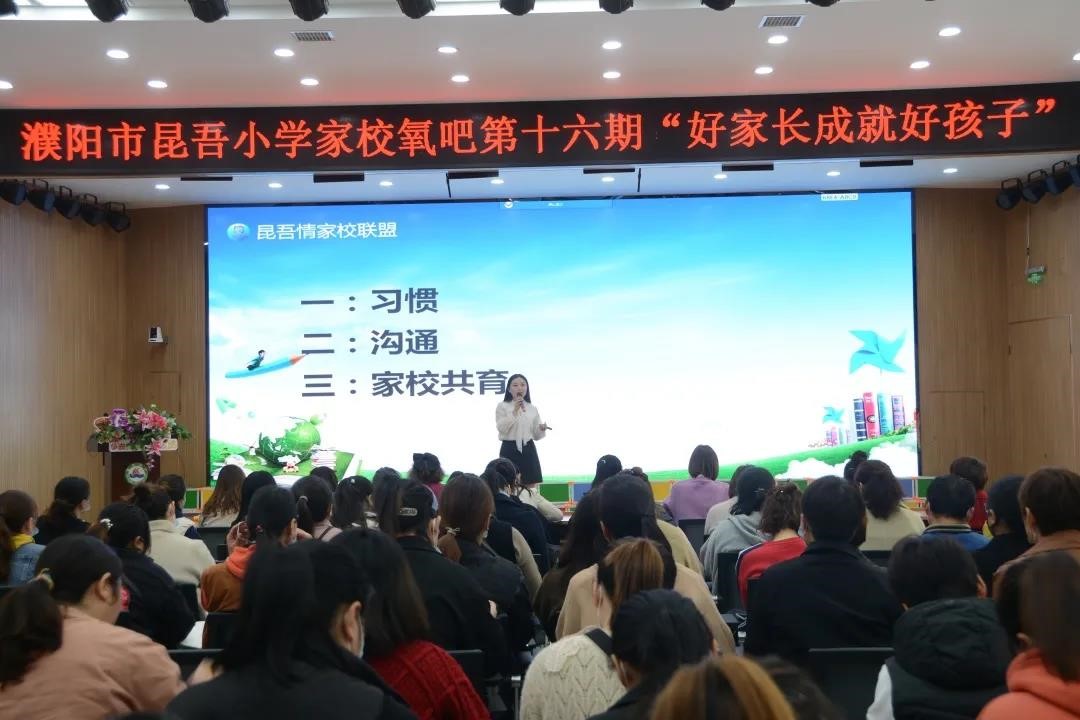 濮阳市昆吾小学家校氧吧第十六期“好家长成就好孩子”

昆吾情家校联盟

一：习惯
二：沟通
三：家校共育